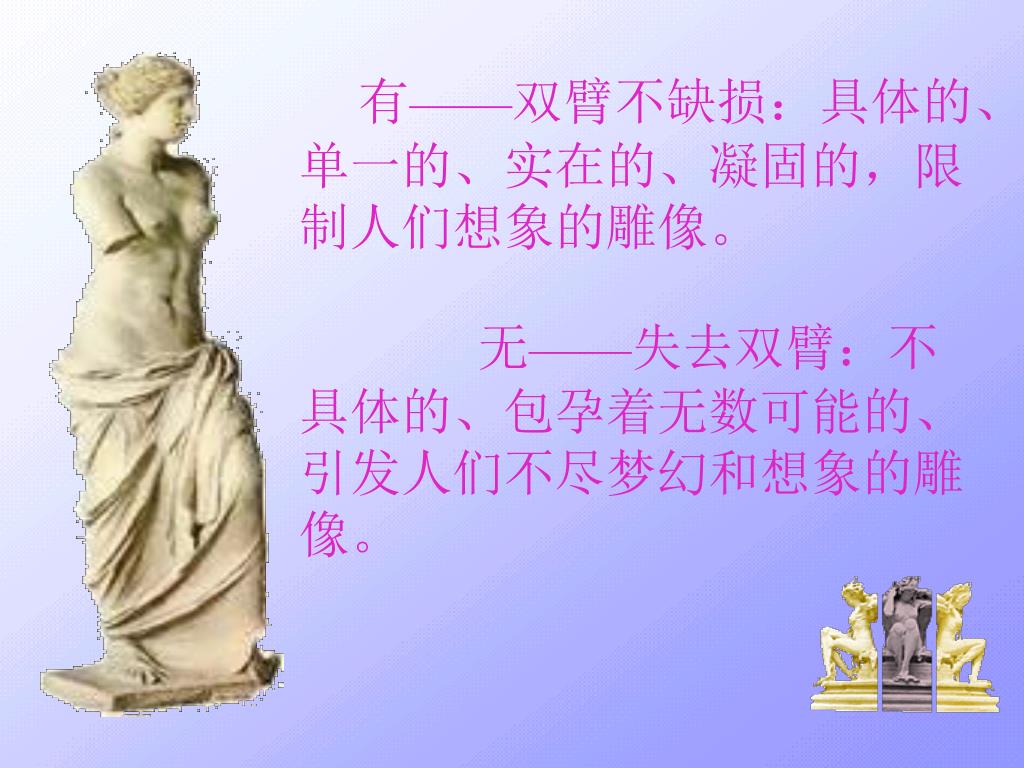 有——双臂不缺损：具体的、单一的、实在的、凝固的，限制人们想象的雕像。

无——失去双臂：不具体的、包孕着无数可能的、引发人们不尽梦幻和想象的雕像。